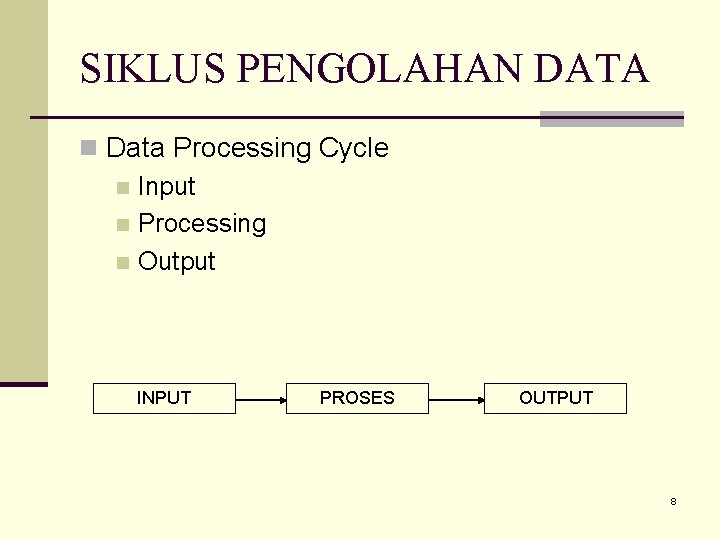 SIKLUS PENGOLAHAN DATA

Data Processing Cycle
Input
Processing
Output

INPUT
PROSES
OUTPUT

8